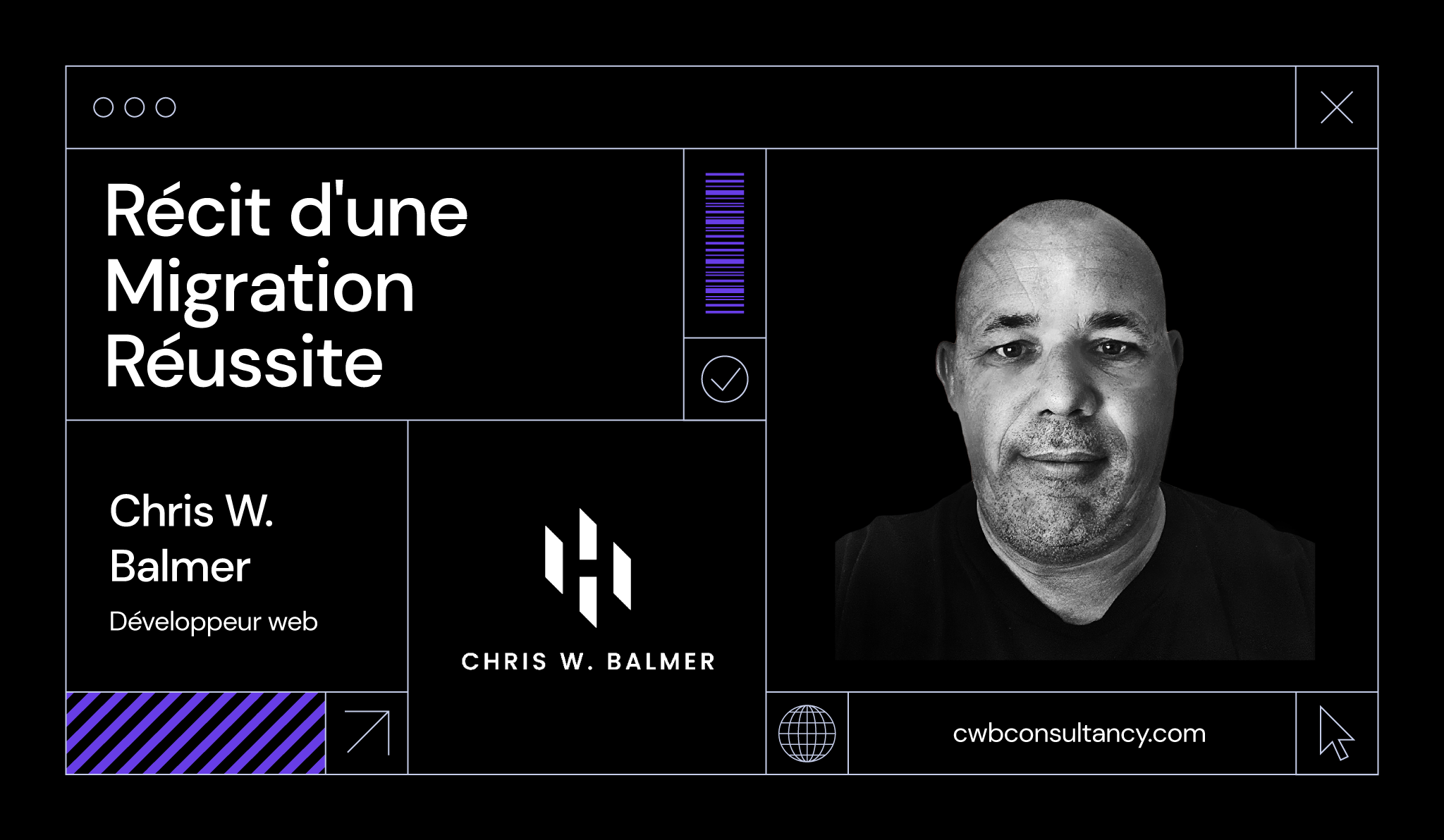 Récit d'une Migration Réussite

Chris W. Balmer

Développeur web

CHRIS W. BALMER

cwbconsultancy.com